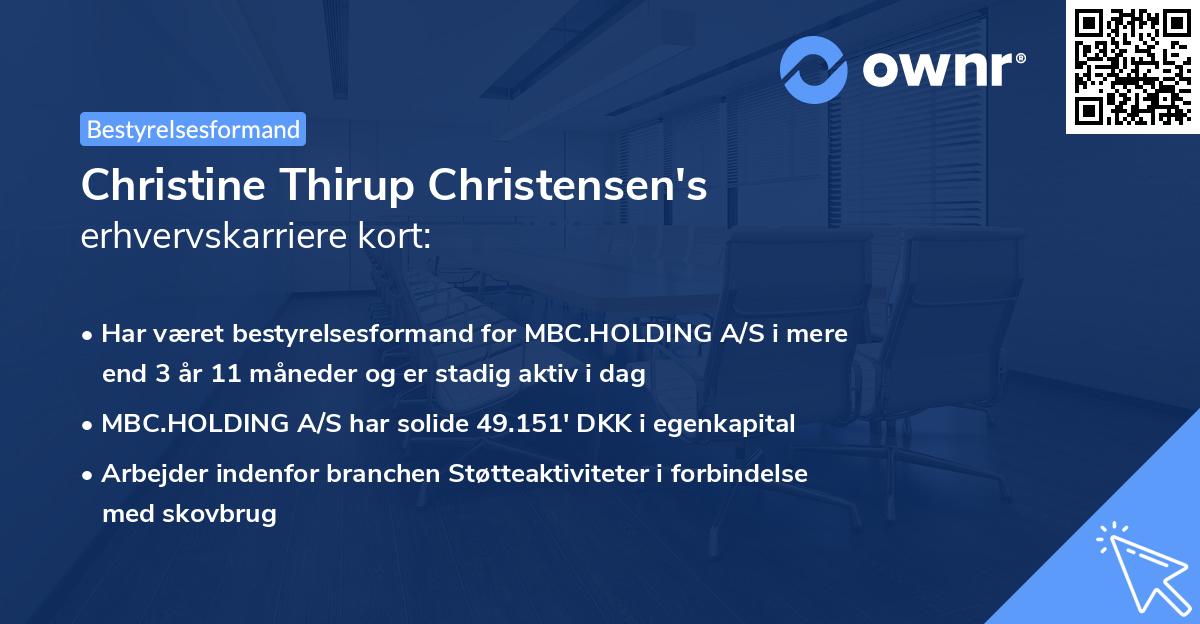 ownr®

Bestyrelsesformand

Christine Thirup Christensen's
erhvervskarriere kort:

• Har været bestyrelsesformand for MBC.HOLDING A/S i mere end 3 år 11 måneder og er stadig aktiv i dag

• MBC.HOLDING A/S har solide 49.151' DKK i egenkapital

• Arbejder indenfor branchen Støtteaktiviteter i forbindelse med skovbrug